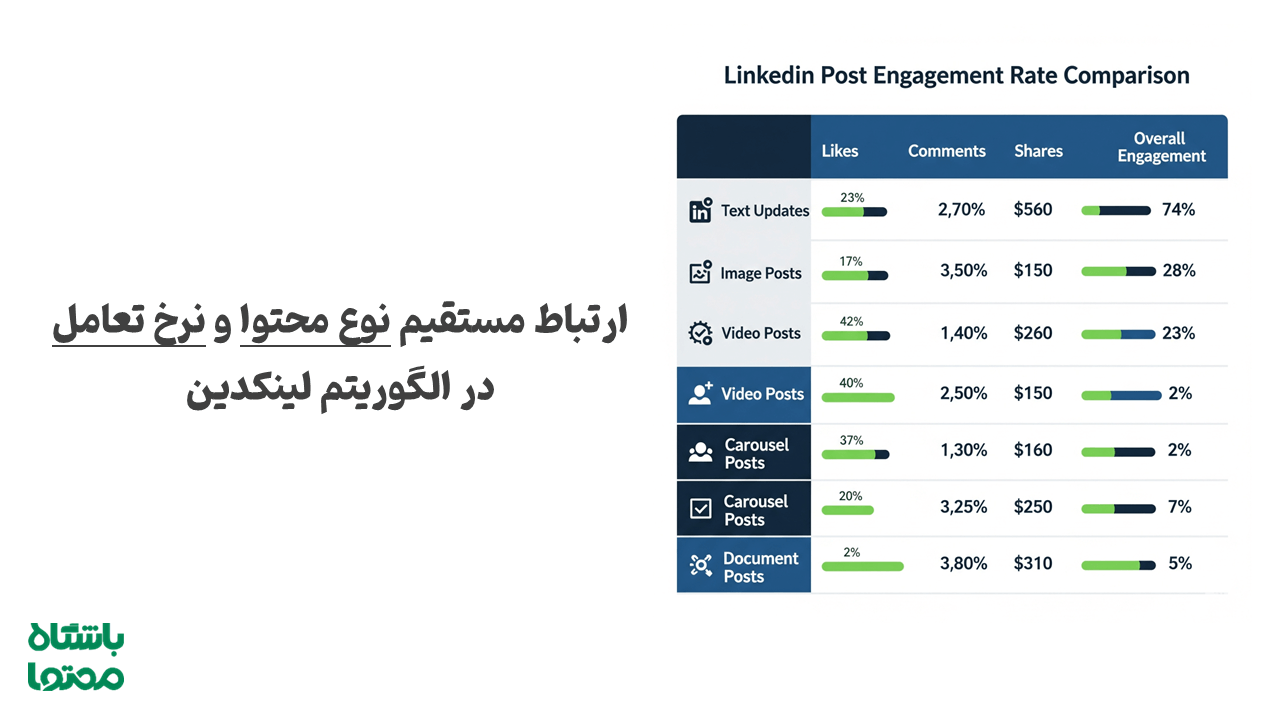 ارتباط مستقیم نوع محتوا و نرخ تعامل در الگوریتم لینکدین

Linkedin Post Engagement Rate Comparison

| | Likes | Comments | Shares | Overall Engagement |
|---|---|---|---|---|
| Text Updates | 23% | 2,70% | $560 | 74% |
| Image Posts | 17% | 3,50% | $150 | 28% |
| Video Posts | 42% | 1,40% | $260 | 23% |
| Video Posts | 40% | 2,50% | $150 | 2% |
| Carousel Posts | 37% | 1,30% | $160 | 2% |
| Carousel Posts | 20% | 3,25% | $250 | 7% |
| Document Posts | 2% | 3,80% | $310 | 5% |

باشگاه محتوا